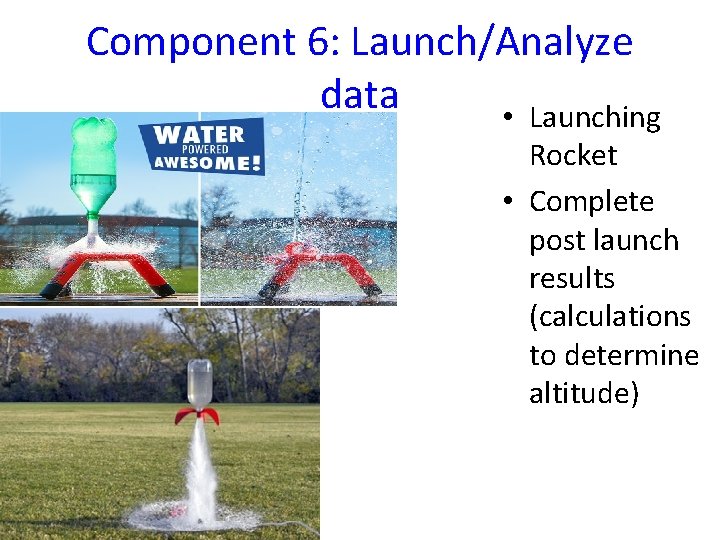 Component 6: Launch/Analyze data

WATER
POWERED
AWESOME!

• Launching Rocket
• Complete post launch results (calculations to determine altitude)